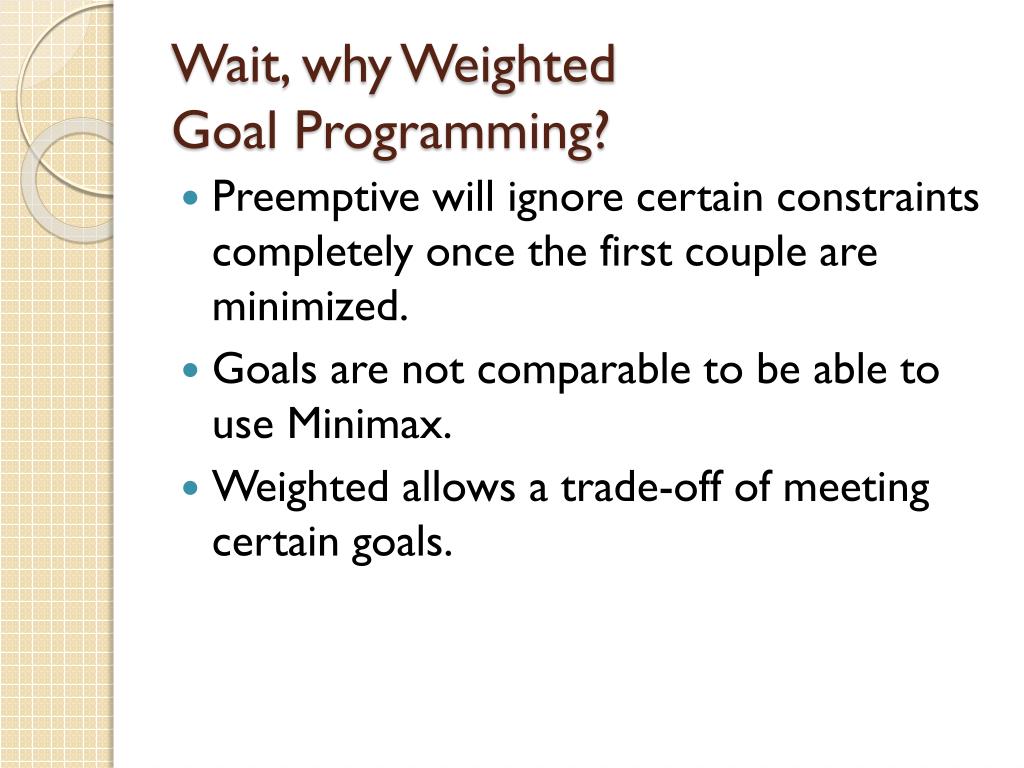 Wait, why Weighted
Goal Programming?

- Preemptive will ignore certain constraints completely once the first couple are minimized.
- Goals are not comparable to be able to use Minimax.
- Weighted allows a trade-off of meeting certain goals.